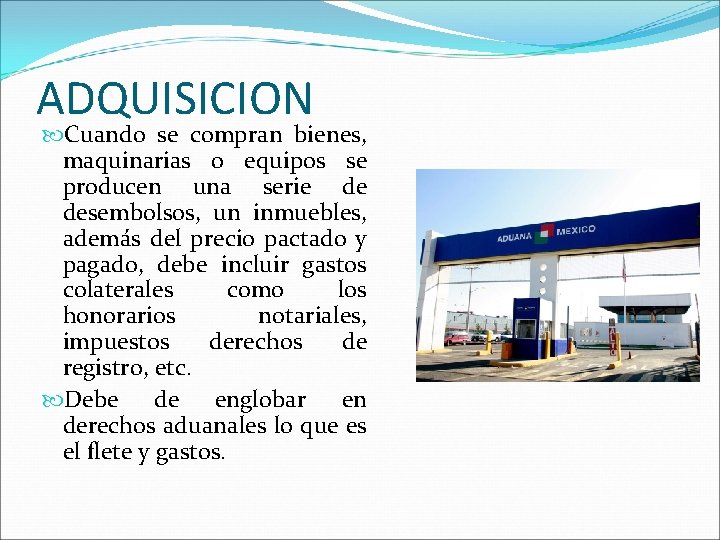 ADQUISICION

Cuando se compran bienes, maquinarias o equipos se producen una serie de desembolsos, un inmuebles, además del precio pactado y pagado, debe incluir gastos colaterales como los honorarios notariales, impuestos derechos de registro, etc.

Debe de englobar en derechos aduanales lo que es el flete y gastos.

ADUANA MEXICO

ALTO